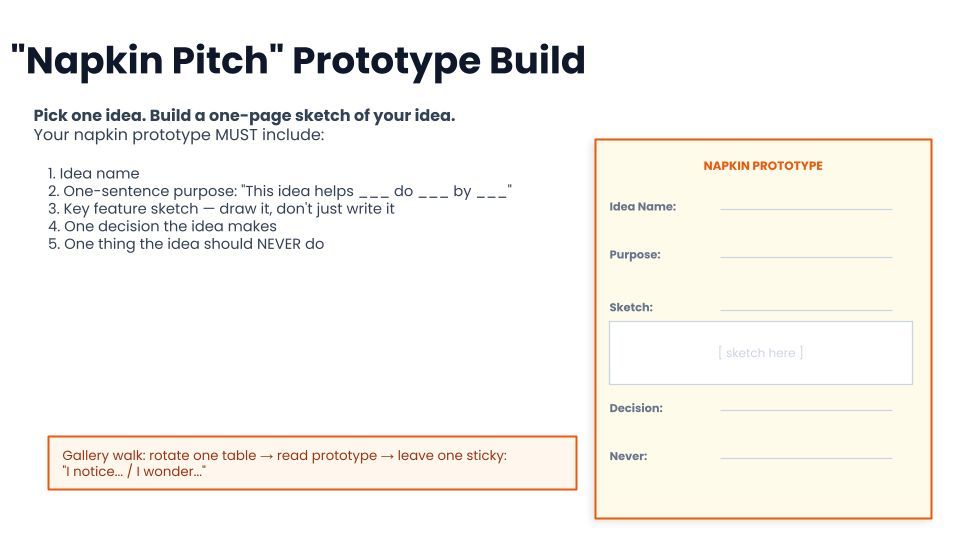 "Napkin Pitch" Prototype Build

**Pick one idea. Build a one-page sketch of your idea.**
Your napkin prototype MUST include:

1. Idea name
2. One-sentence purpose: "This idea helps ___ do ___ by ___"
3. Key feature sketch — draw it, don't just write it
4. One decision the idea makes
5. One thing the idea should NEVER do

Gallery walk: rotate one table → read prototype → leave one sticky: "I notice... / I wonder..."

NAPKIN PROTOTYPE

Idea Name:

Purpose:

Sketch:

[ sketch here ]

Decision:

Never: